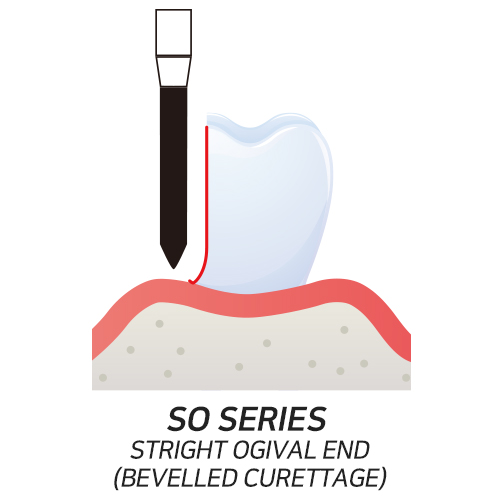 SO SERIES
STRIGHT OGIVAL END
(BEVELLED CURETTAGE)